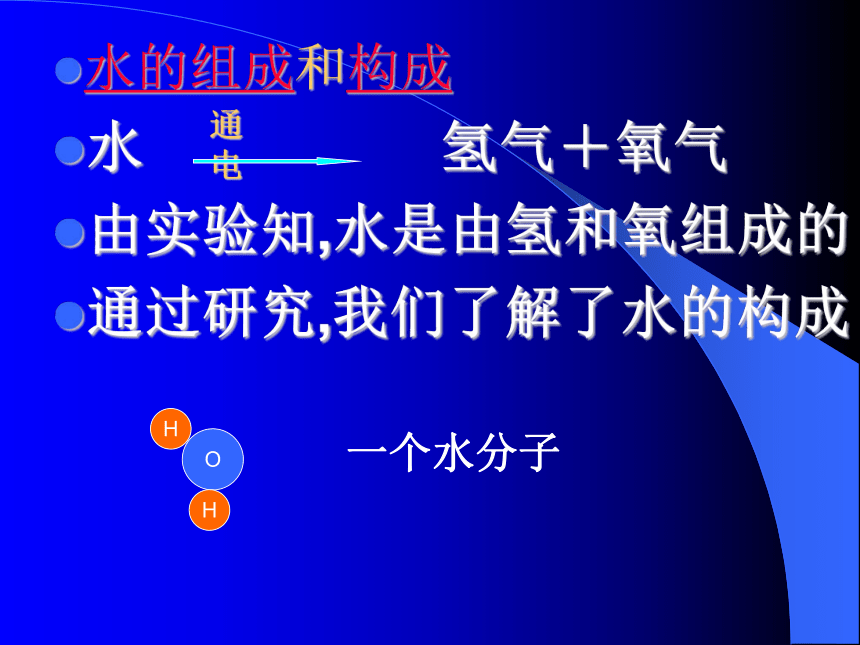 水的组成和构成

水 通电 氢气＋氧气

由实验知,水是由氢和氧组成的

通过研究,我们了解了水的构成

H
O
H

一个水分子